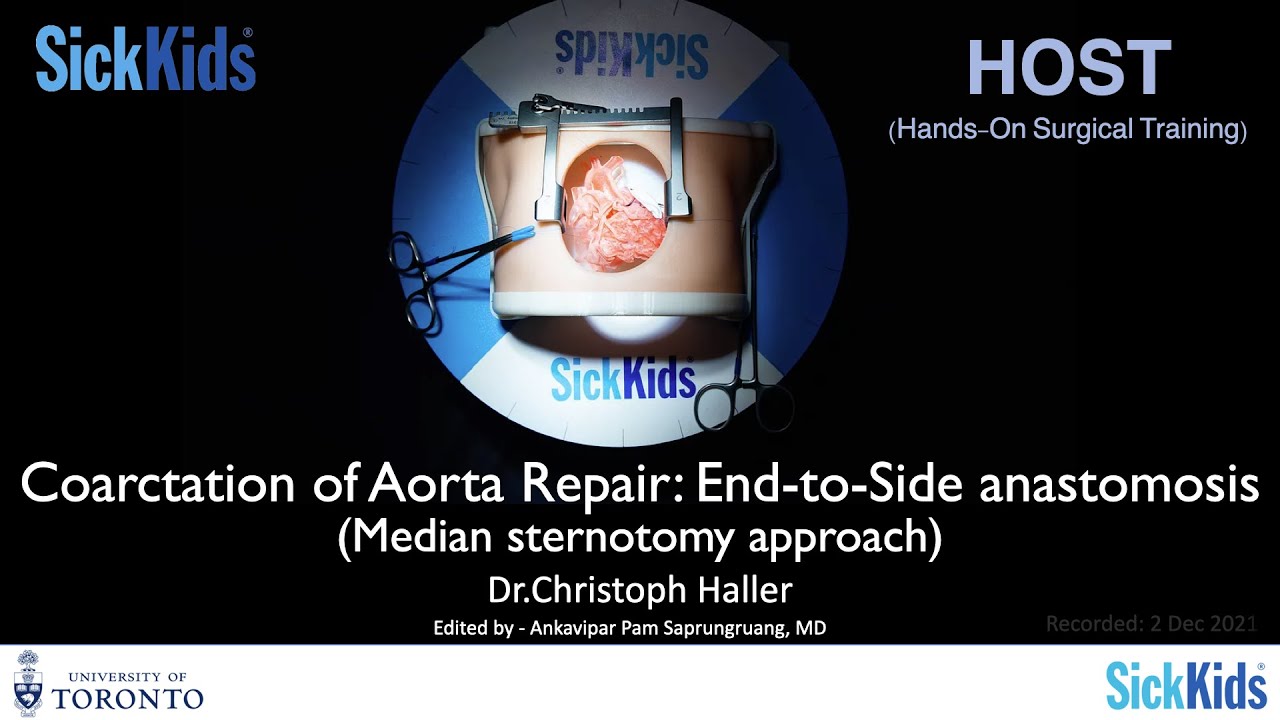 SickKids®

SickKids

HOST
(Hands-On Surgical Training)

SickKids

Coarctation of Aorta Repair: End-to-Side anastomosis
(Median sternotomy approach)
Dr.Christoph Haller
Edited by - Ankavipar Pam Saprungruang, MD

Recorded: 2 Dec 2021

UNIVERSITY OF TORONTO

SickKids®